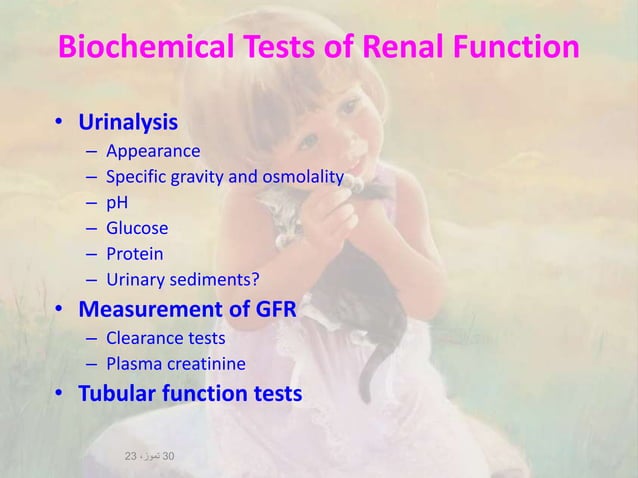 Biochemical Tests of Renal Function

• Urinalysis
– Appearance
– Specific gravity and osmolality
– pH
– Glucose
– Protein
– Urinary sediments?
• Measurement of GFR
– Clearance tests
– Plasma creatinine
• Tubular function tests

30 تموز، 23